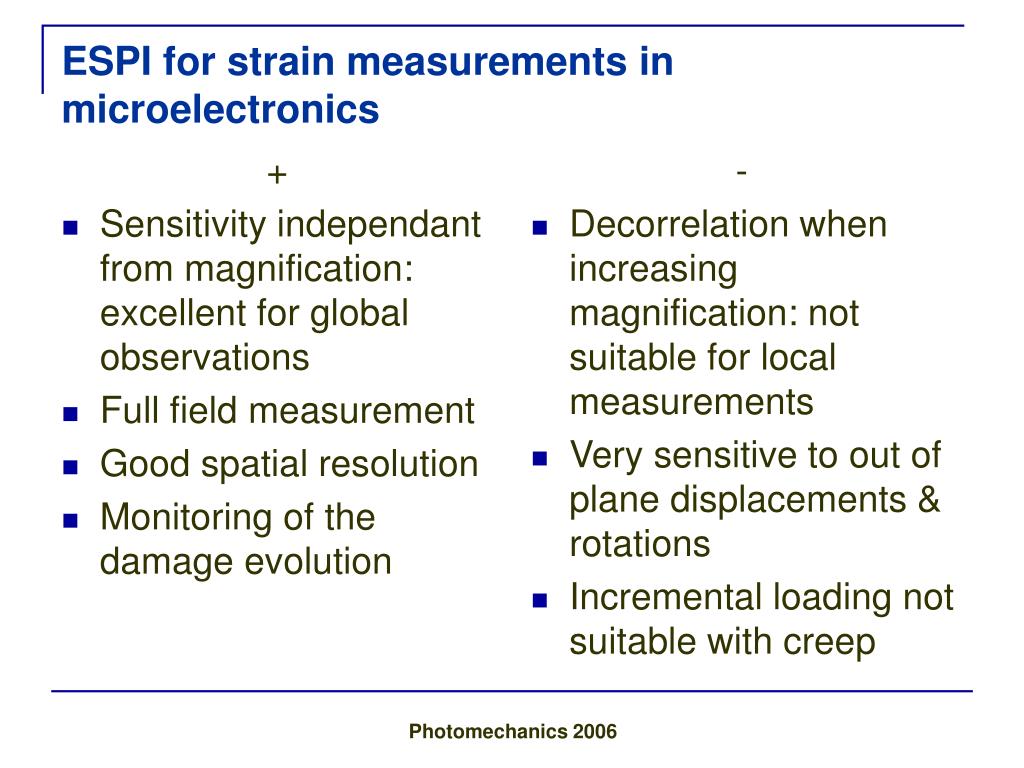 ESPI for strain measurements in microelectronics

+

- Sensitivity independant from magnification: excellent for global observations
- Full field measurement
- Good spatial resolution
- Monitoring of the damage evolution

-

- Decorrelation when increasing magnification: not suitable for local measurements
- Very sensitive to out of plane displacements & rotations
- Incremental loading not suitable with creep

Photomechanics 2006